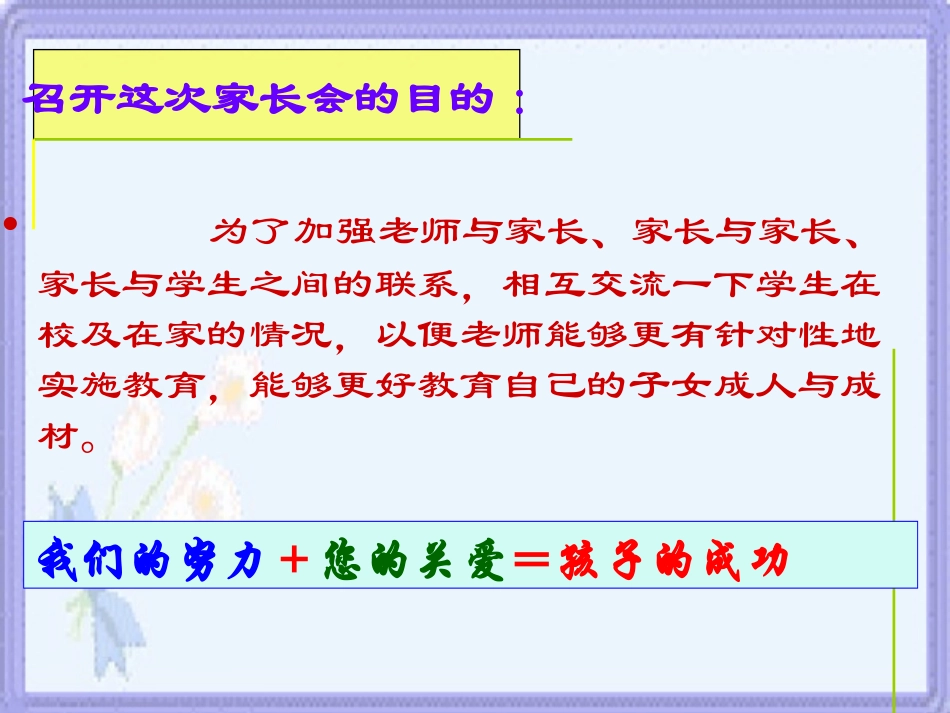 召开这次家长会的目的：

为了加强老师与家长、家长与家长、家长与学生之间的联系，相互交流一下学生在校及在家的情况，以便老师能够更有针对性地实施教育，能够更好教育自己的子女成人与成材。

我们的努力＋您的关爱＝孩子的成功